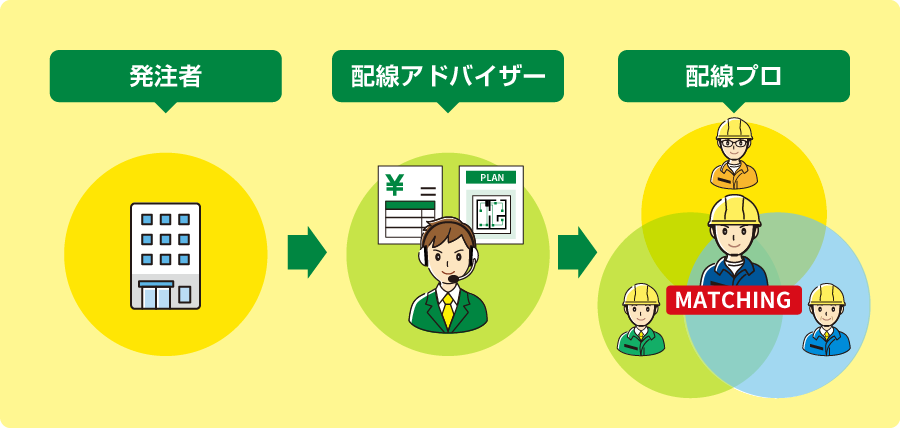 発注者

配線アドバイザー

配線プロ

¥

PLAN

MATCHING